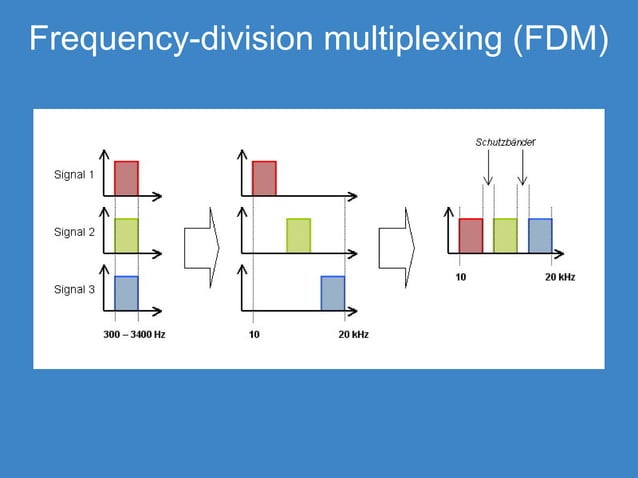 Frequency-division multiplexing (FDM)

Signal 1
Signal 2
Signal 3
300 – 3400 Hz

10
20 kHz

Schutzbänder
10
20 kHz